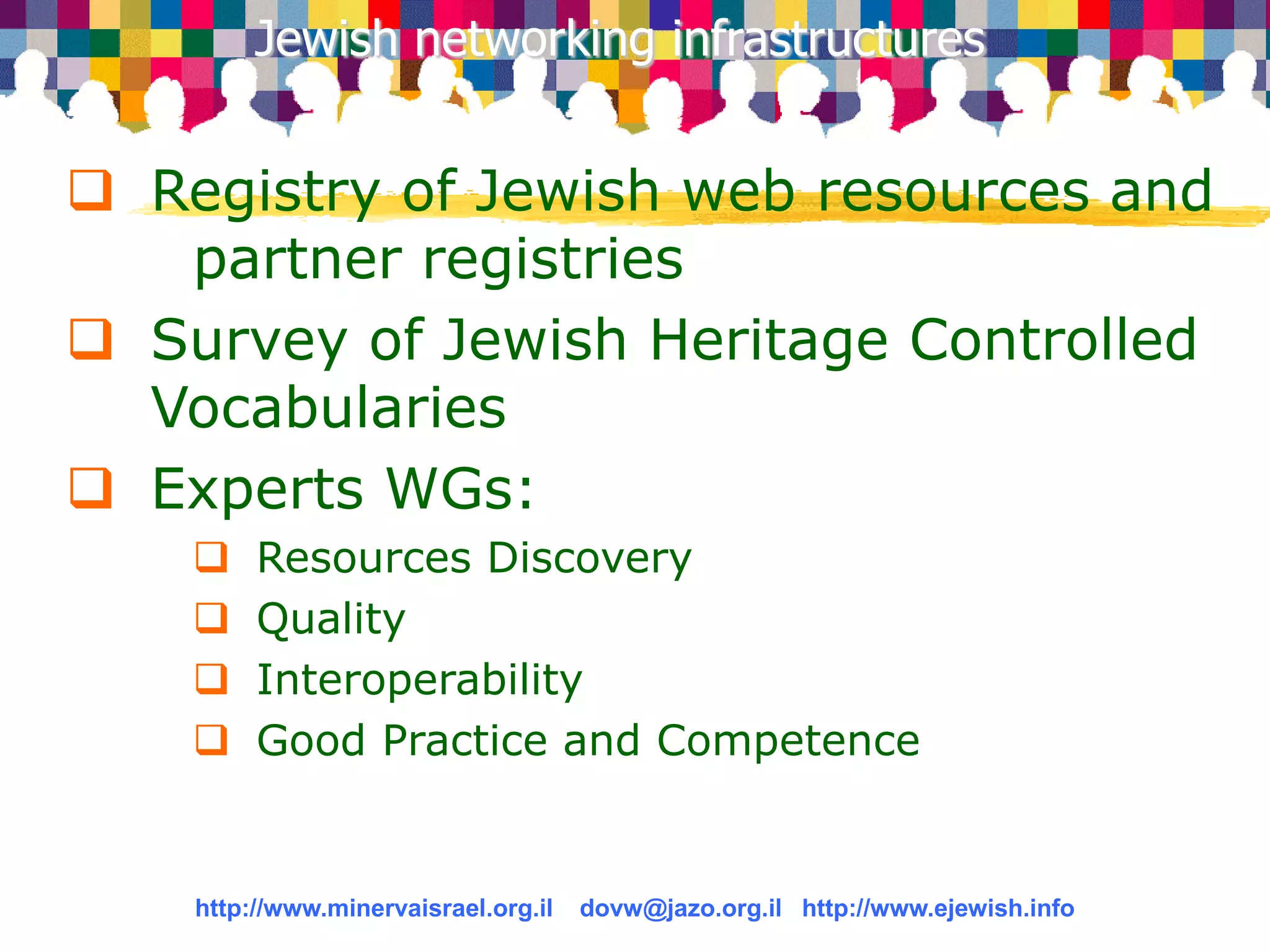 Jewish networking infrastructures

❑ Registry of Jewish web resources and partner registries

❑ Survey of Jewish Heritage Controlled Vocabularies

❑ Experts WGs:

❑ Resources Discovery

❑ Quality

❑ Interoperability

❑ Good Practice and Competence

http://www.minervaisrael.org.il dovw@jazo.org.il http://www.ejewish.info